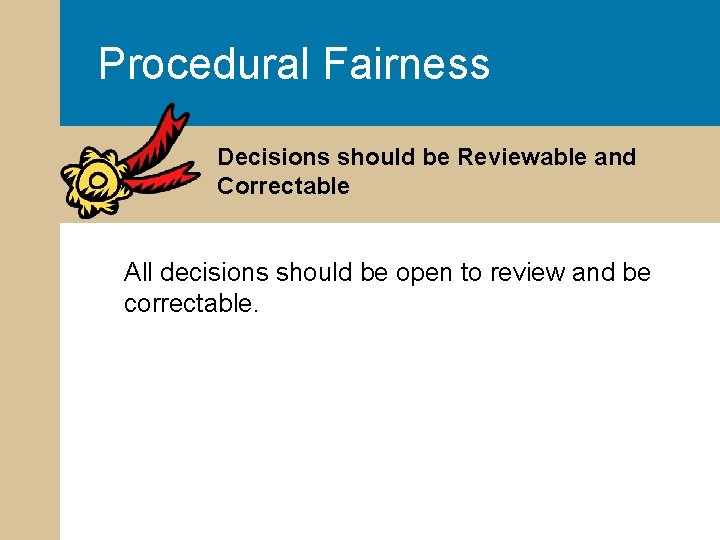 Procedural Fairness

Decisions should be Reviewable and Correctable

All decisions should be open to review and be correctable.